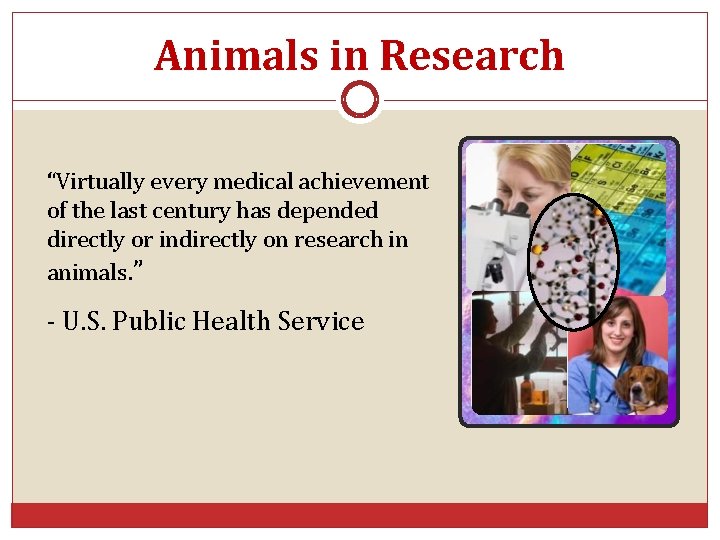 Animals in Research

“Virtually every medical achievement of the last century has depended directly or indirectly on research in animals.”

- U.S. Public Health Service